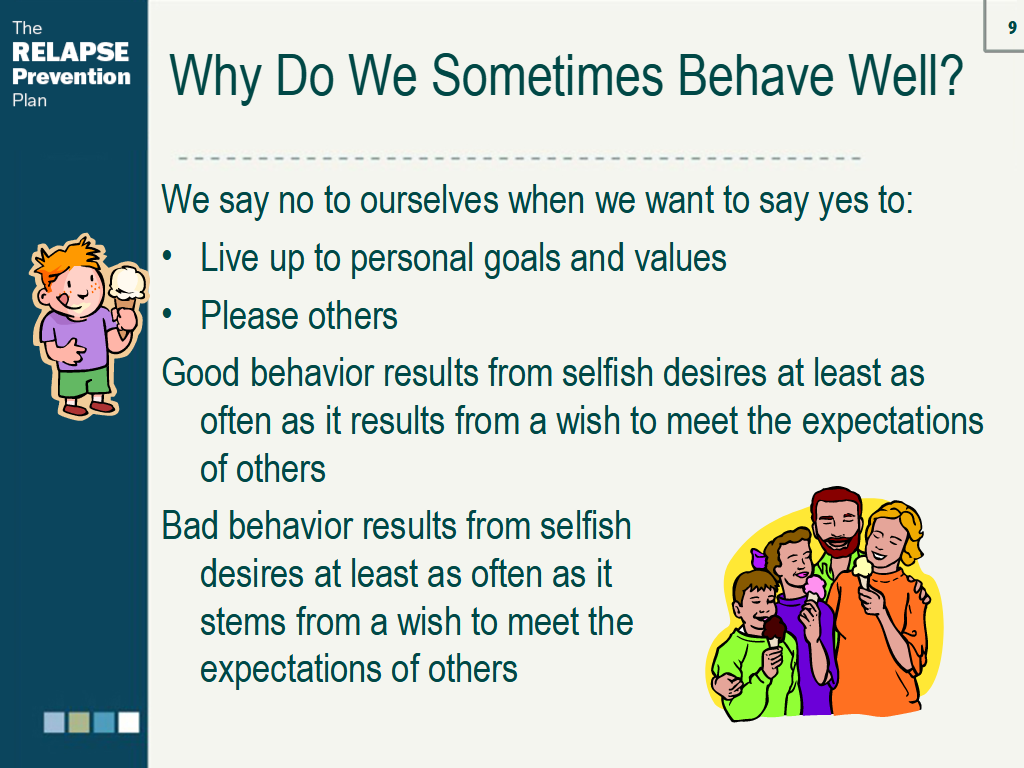 The
RELAPSE
Prevention
Plan

9

Why Do We Sometimes Behave Well?

We say no to ourselves when we want to say yes to:

• Live up to personal goals and values
• Please others

Good behavior results from selfish desires at least as often as it results from a wish to meet the expectations of others

Bad behavior results from selfish desires at least as often as it stems from a wish to meet the expectations of others